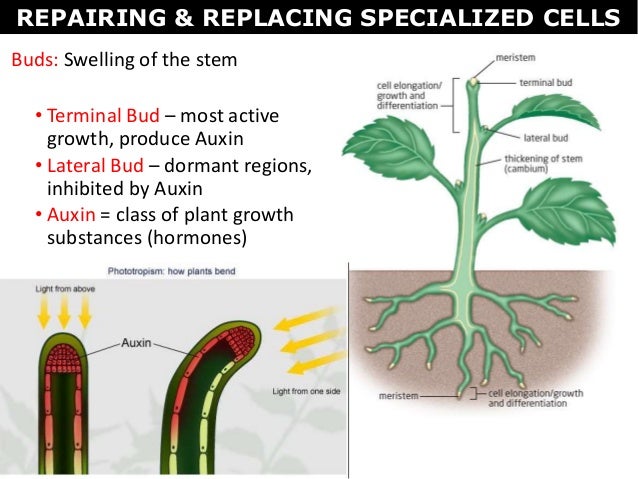 REPAIRING & REPLACING SPECIALIZED CELLS

Buds: Swelling of the stem

• Terminal Bud – most active growth, produce Auxin
• Lateral Bud – dormant regions, inhibited by Auxin
• Auxin = class of plant growth substances (hormones)

Phototropism: how plants bend

Light from above

Auxin

Light from one side

meristem

cell elongation/ growth and differentiation

terminal bud

lateral bud

thickening of stem (cambium)

meristem

cell elongation/growth and differentiation